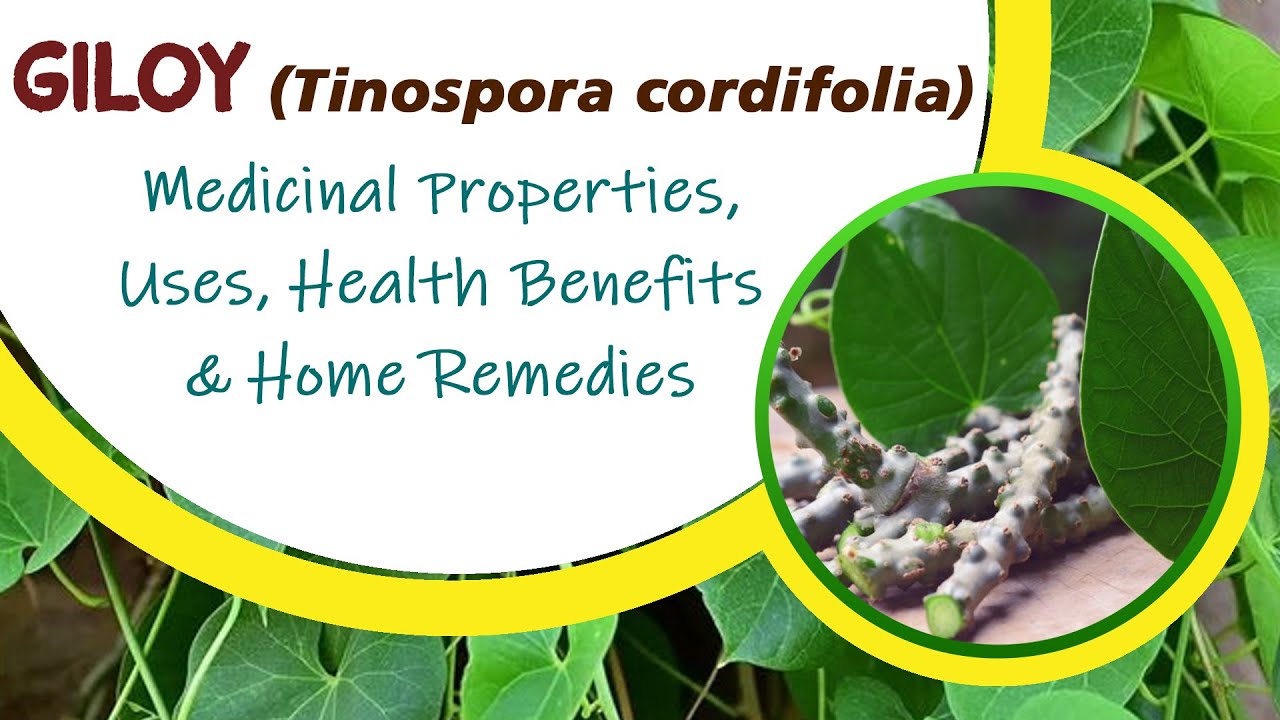 GILOY (Tinospora cordifolia)

Medicinal Properties, Uses, Health Benefits & Home Remedies